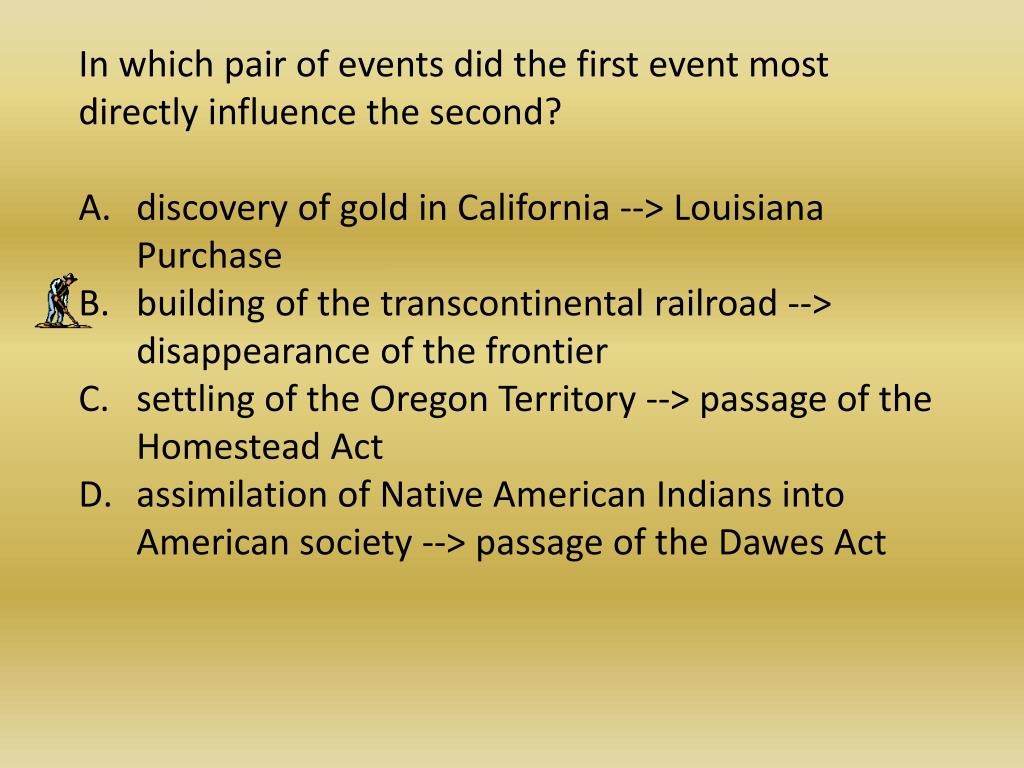 In which pair of events did the first event most directly influence the second?

A. discovery of gold in California --> Louisiana Purchase
B. building of the transcontinental railroad --> disappearance of the frontier
C. settling of the Oregon Territory --> passage of the Homestead Act
D. assimilation of Native American Indians into American society --> passage of the Dawes Act